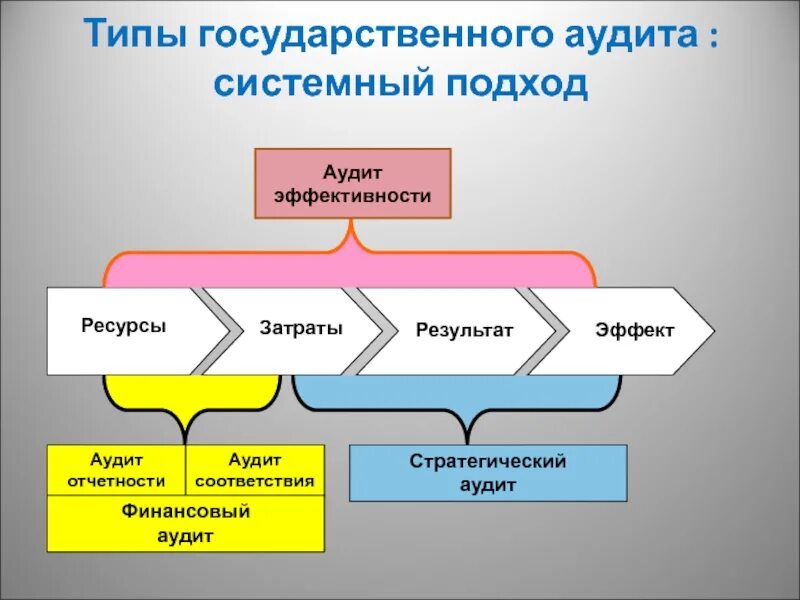 Типы государственного аудита : системный подход

Аудит эффективности

Ресурсы

Затраты

Результат

Эффект

Аудит отчетности

Аудит соответствия

Финансовый аудит

Стратегический аудит